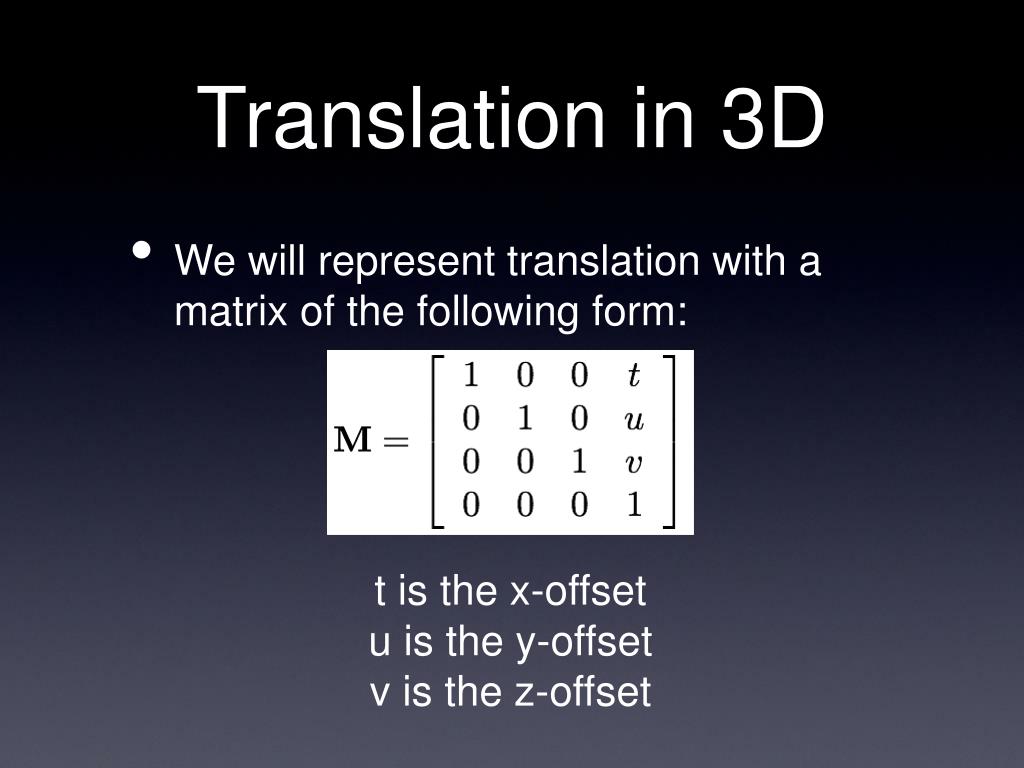 Translation in 3D

• We will represent translation with a matrix of the following form:

$\mathbf{M} = \begin{bmatrix} 1 & 0 & 0 & t \\ 0 & 1 & 0 & u \\ 0 & 0 & 1 & v \\ 0 & 0 & 0 & 1 \end{bmatrix}$

t is the x-offset
u is the y-offset
v is the z-offset